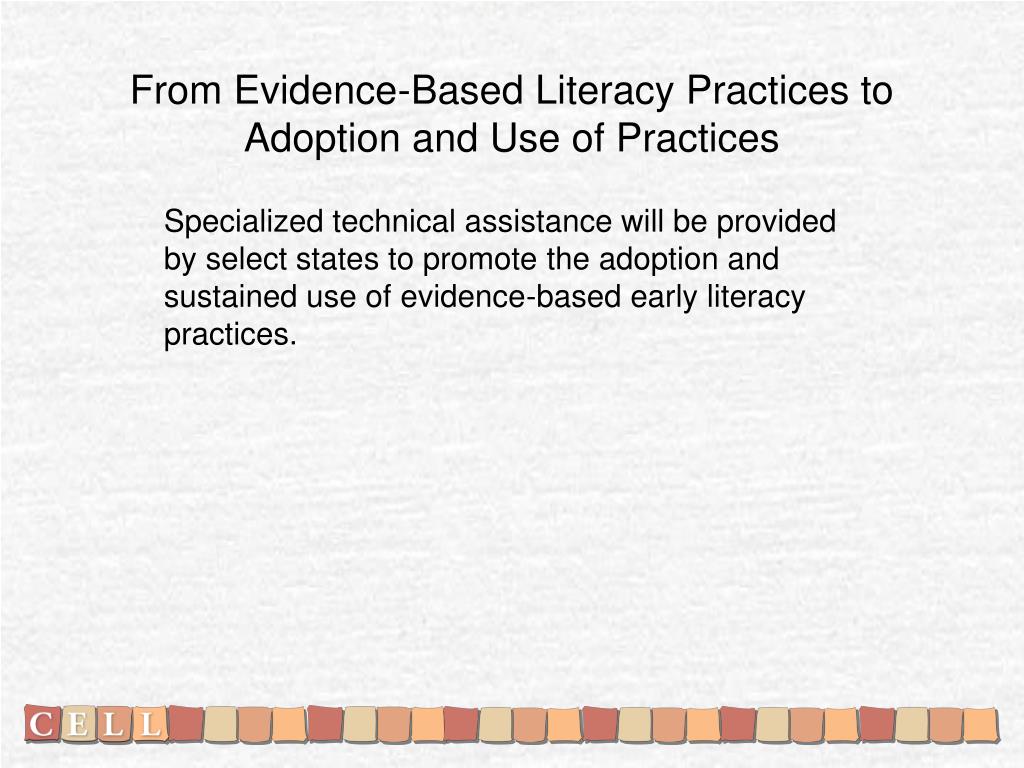 From Evidence-Based Literacy Practices to Adoption and Use of Practices

Specialized technical assistance will be provided by select states to promote the adoption and sustained use of evidence-based early literacy practices.

C E L L